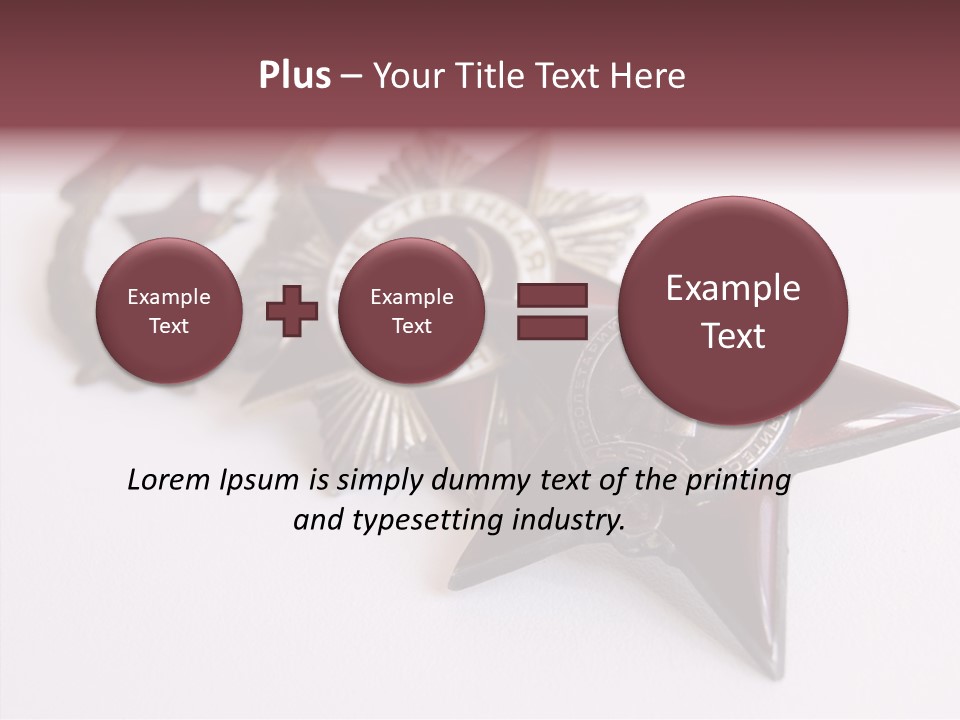 Plus – Your Title Text Here

Example Text

Example Text

Example Text

Lorem Ipsum is simply dummy text of the printing and typesetting industry.